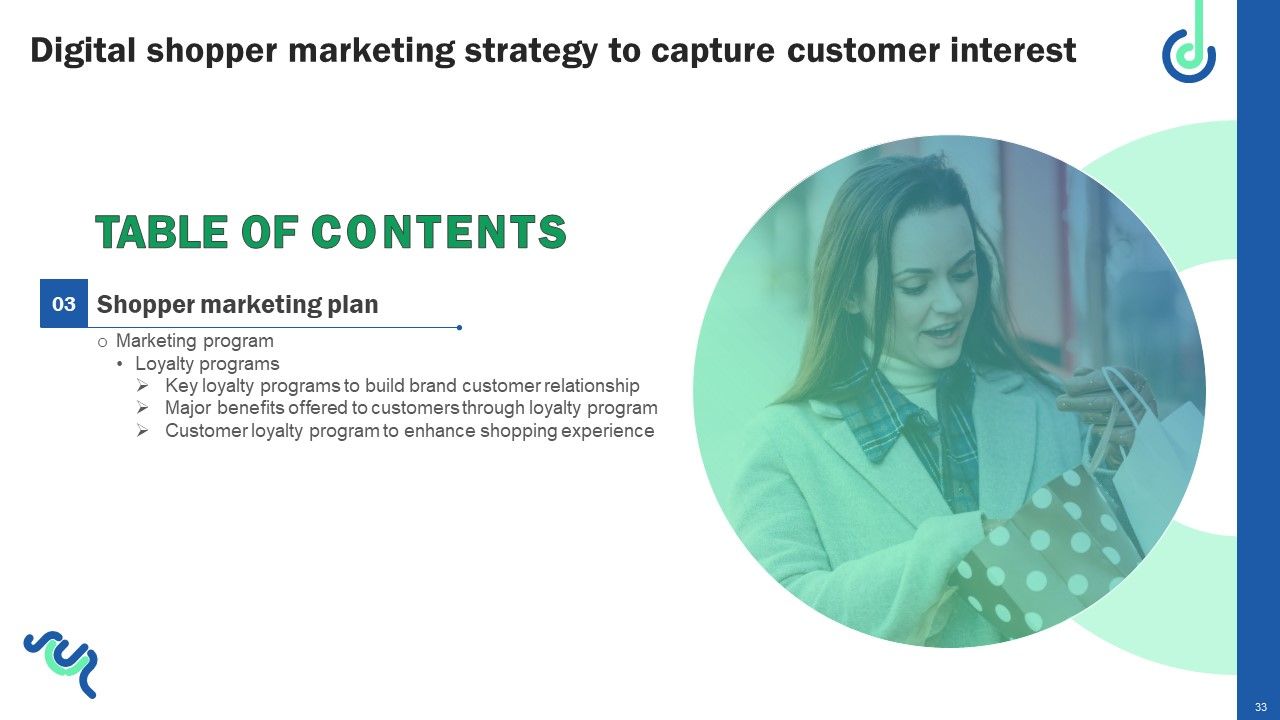 Digital shopper marketing strategy to capture customer interest

TABLE OF CONTENTS

03 Shopper marketing plan

o Marketing program
• Loyalty programs
➢ Key loyalty programs to build brand customer relationship
➢ Major benefits offered to customers through loyalty program
➢ Customer loyalty program to enhance shopping experience

33